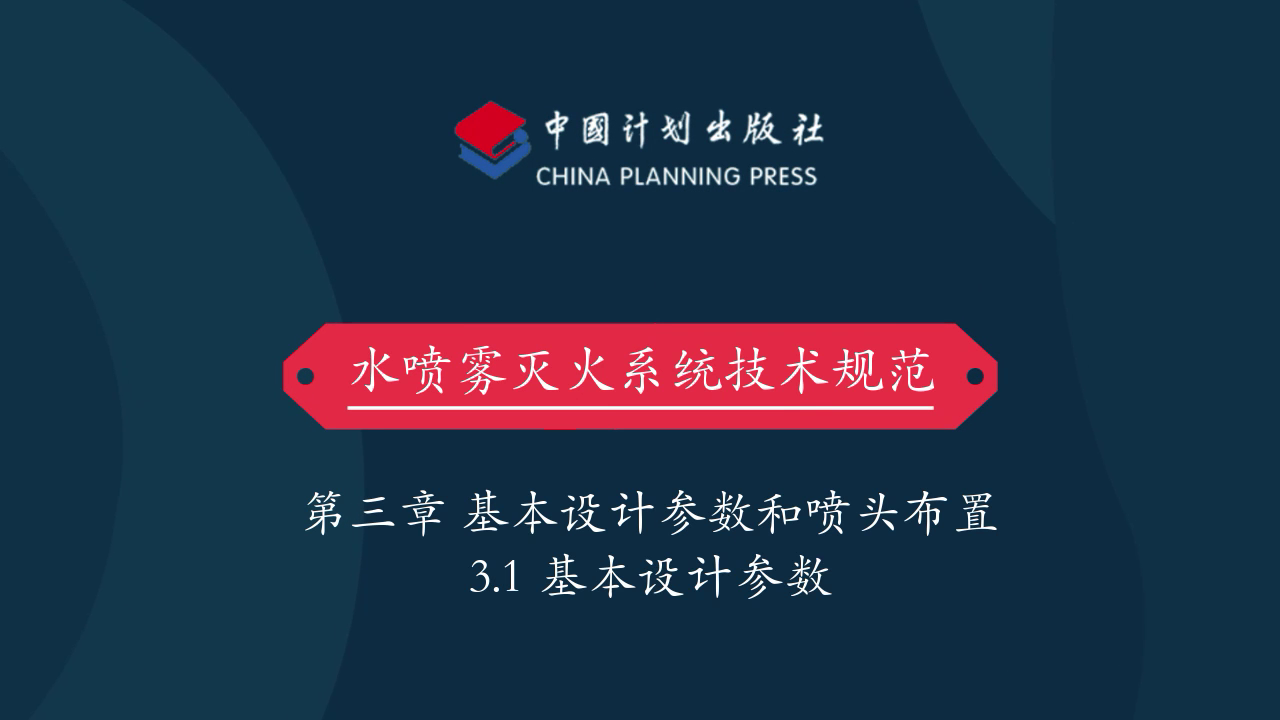 中国计划出版社
CHINA PLANNING PRESS

水喷雾灭火系统技术规范

第三章 基本设计参数和喷头布置
3.1 基本设计参数